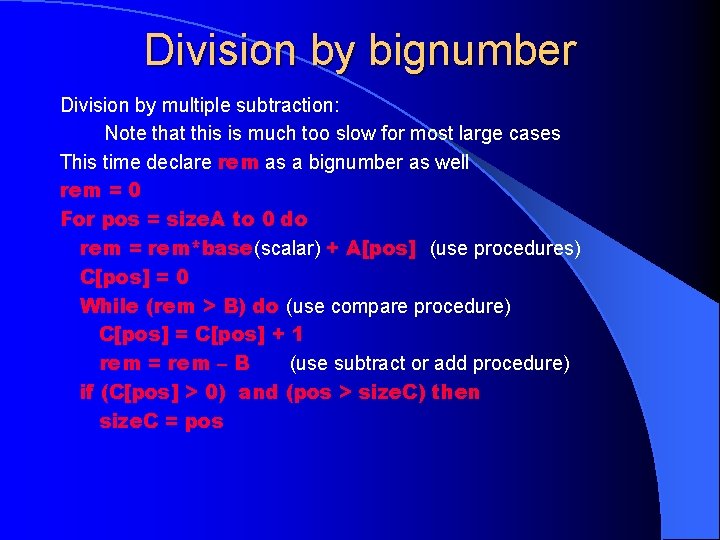 Division by bignumber

Division by multiple subtraction:

Note that this is much too slow for most large cases

This time declare rem as a bignumber as well

rem = 0

For pos = sizeA to 0 do

rem = rem*base(scalar) + A[pos] (use procedures)

C[pos] = 0

While (rem > B) do (use compare procedure)

C[pos] = C[pos] + 1

rem = rem – B (use subtract or add procedure)

if (C[pos] > 0) and (pos > sizeC) then

sizeC = pos